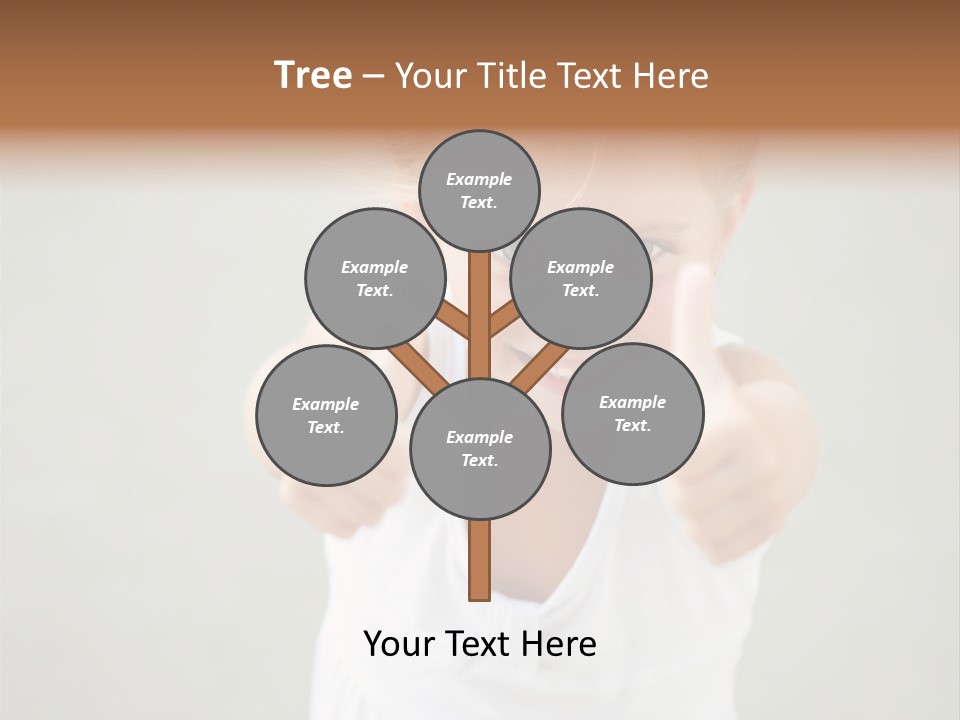 Tree – Your Title Text Here

Example Text.

Example Text.

Example Text.

Example Text.

Example Text.

Example Text.

Your Text Here